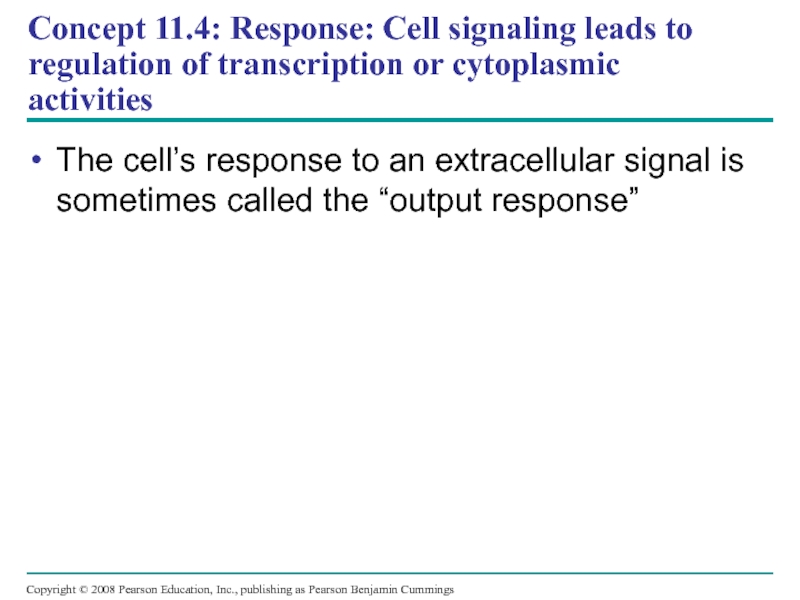 Concept 11.4: Response: Cell signaling leads to regulation of transcription or cytoplasmic activities

• The cell’s response to an extracellular signal is sometimes called the “output response”

Copyright © 2008 Pearson Education, Inc., publishing as Pearson Benjamin Cummings